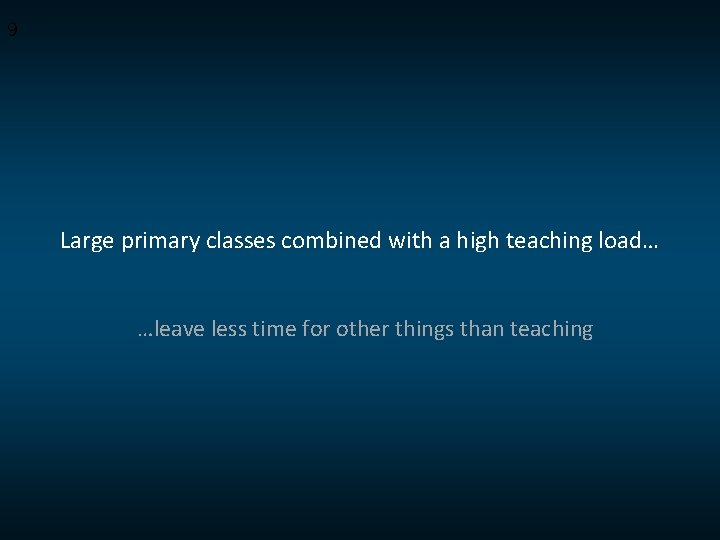 9

Large primary classes combined with a high teaching load…

…leave less time for other things than teaching